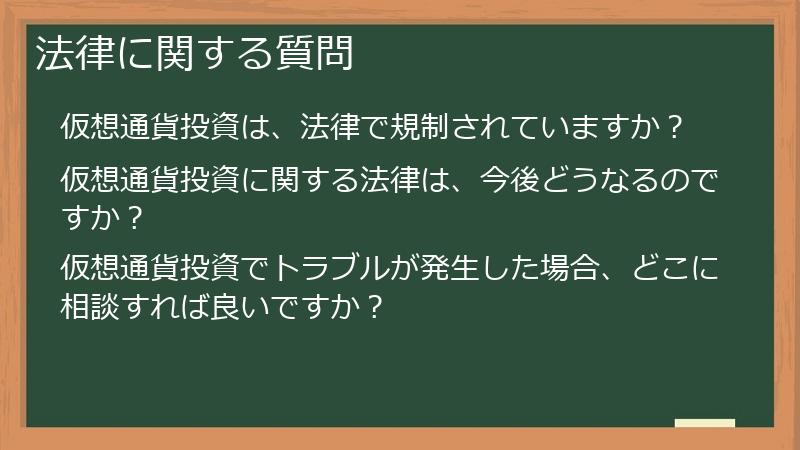 法律に関する質問

仮想通貨投資は、法律で規制されていますか？

仮想通貨投資に関する法律は、今後どうなるのですか？

仮想通貨投資でトラブルが発生した場合、どこに相談すれば良いですか？